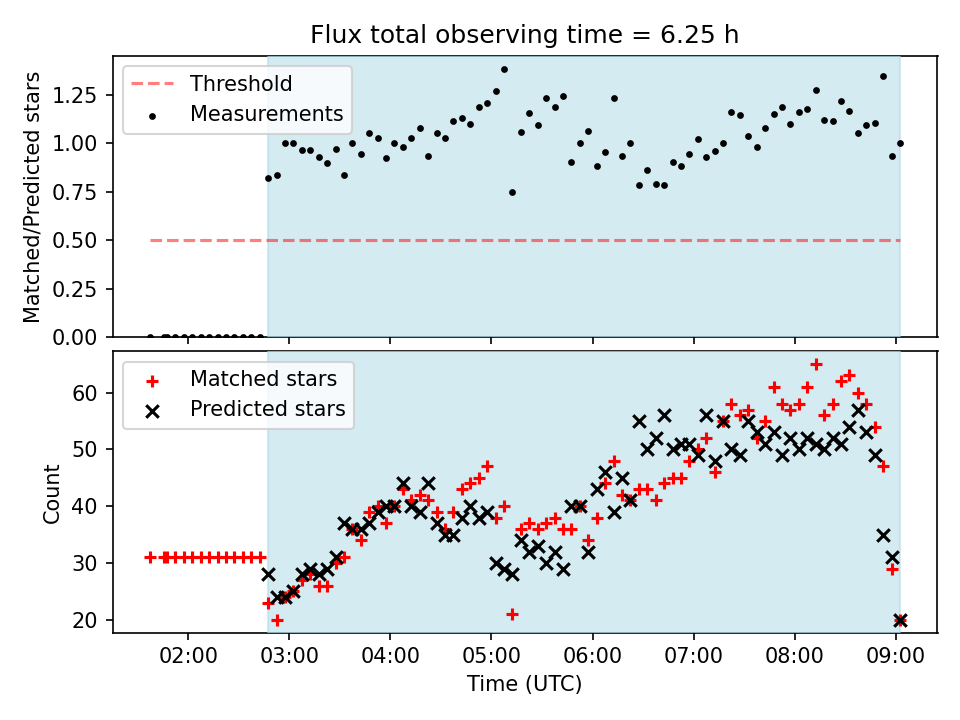 Flux total observing time = 6.25 h

Threshold
Measurements

Matched/Predicted stars

1.25
1.00
0.75
0.50
0.25
0.00

Matched stars
Predicted stars

Count

60
50
40
30
20

02:00
03:00
04:00
05:00
06:00
07:00
08:00
09:00

Time (UTC)